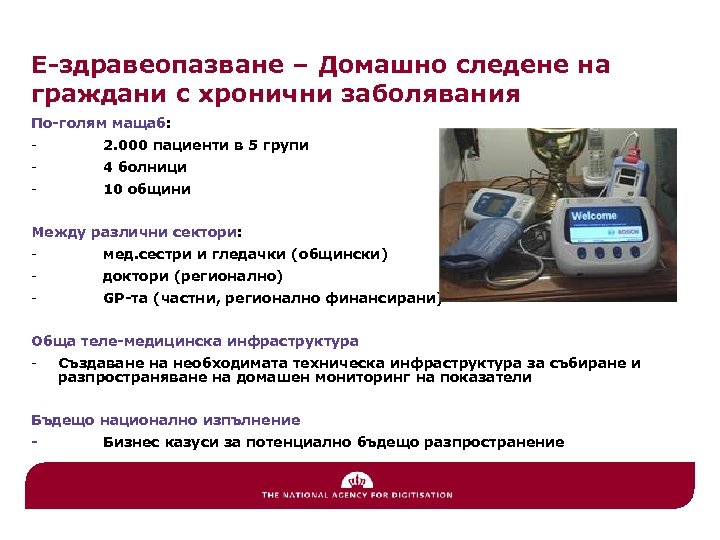 Е-здравеопазване – Домашно следене на граждани с хронични заболявания

По-голям мащаб:
- 2.000 пациенти в 5 групи
- 4 болници
- 10 общини

Между различни сектори:
- мед.сестри и гледачки (общински)
- доктори (регионално)
- GP-та (частни, регионално финансирани)

Welcome

BOSCH

Обща теле-медицинска инфраструктура
- Създаване на необходимата техническа инфраструктура за събиране и разпространяване на домашен мониторинг на показатели

Бъдещо национално изпълнение
- Бизнес казуси за потенциално бъдещо разпространение

THE NATIONAL AGENCY FOR DIGITISATION